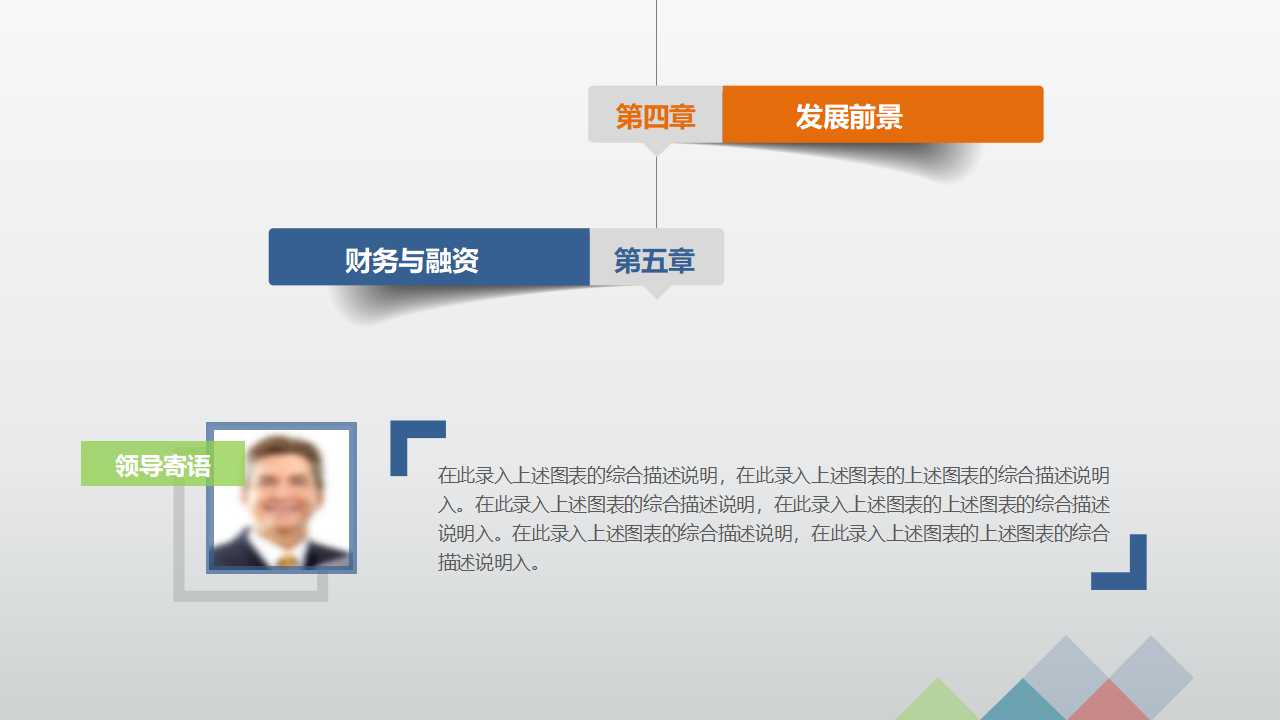 第四章 发展前景

财务与融资 第五章

领导寄语

在此录入上述图表的综合描述说明，在此录入上述图表的上述图表的综合描述说明入。在此录入上述图表的综合描述说明，在此录入上述图表的上述图表的综合描述说明入。在此录入上述图表的综合描述说明，在此录入上述图表的上述图表的综合描述说明入。